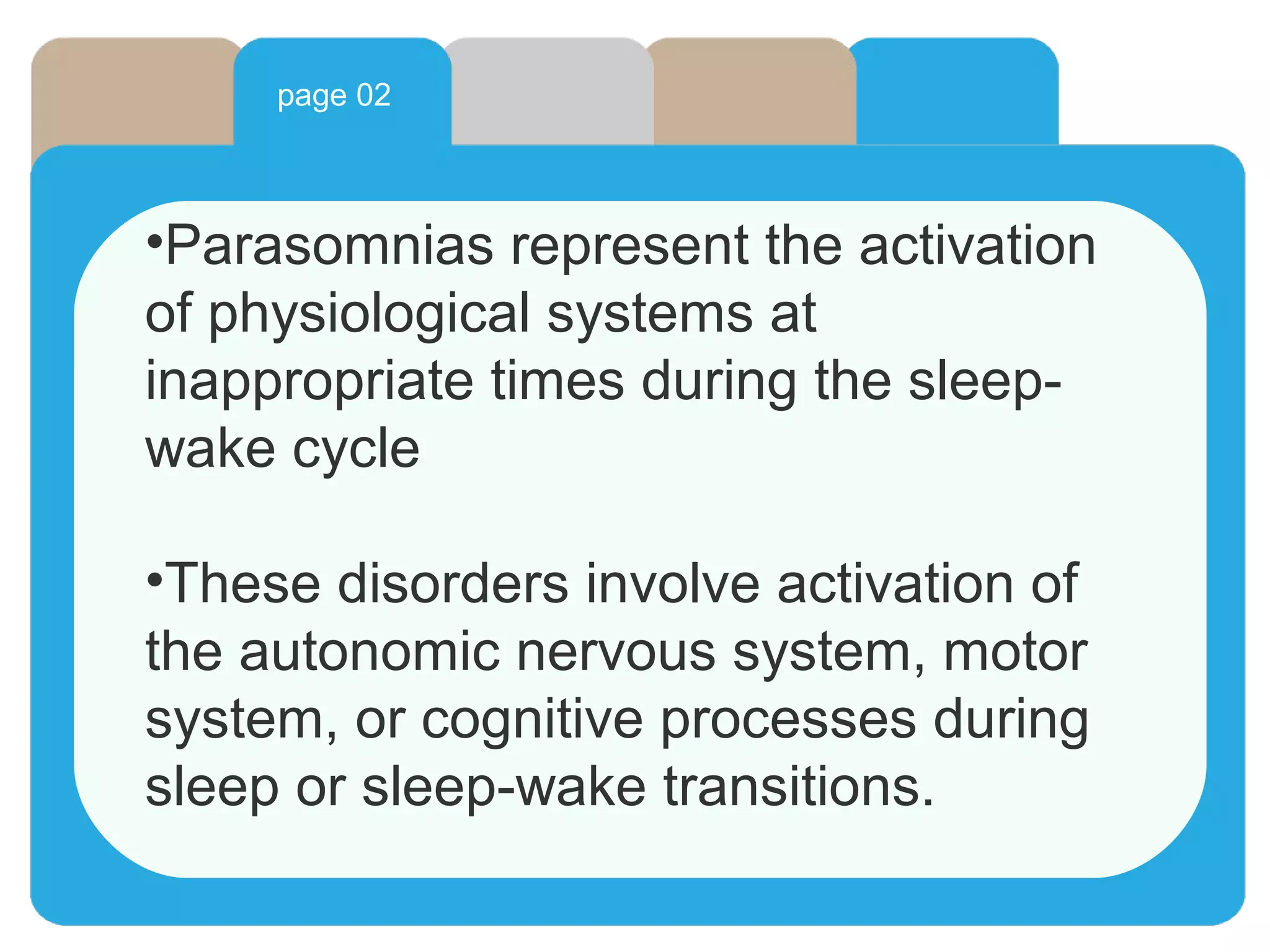 page 02

•Parasomnias represent the activation of physiological systems at inappropriate times during the sleep-wake cycle

•These disorders involve activation of the autonomic nervous system, motor system, or cognitive processes during sleep or sleep-wake transitions.